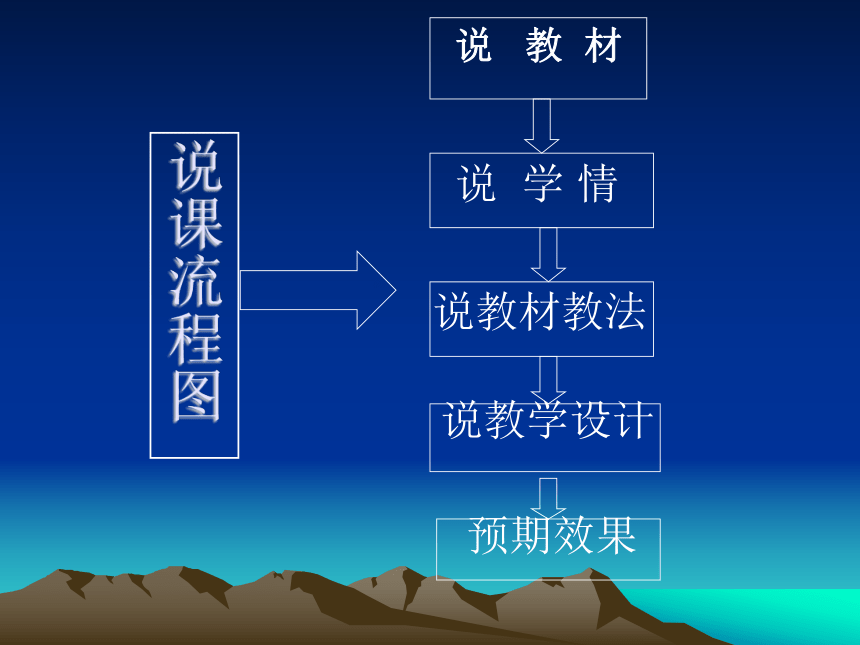 说课流程图

说 教 材

说 学 情

说教材教法

说教学设计

预期效果